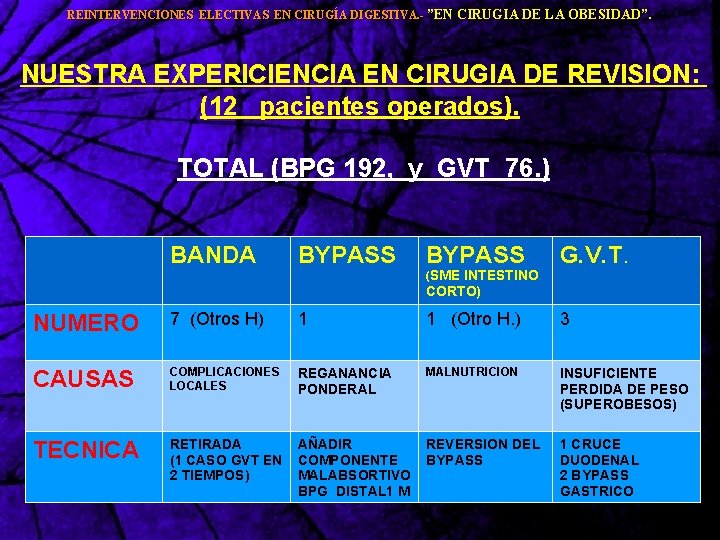 REINTERVENCIONES ELECTIVAS EN CIRUGÍA DIGESTIVA.- "EN CIRUGIA DE LA OBESIDAD".

NUESTRA EXPERICIENCIA EN CIRUGIA DE REVISION: (12 pacientes operados).

TOTAL (BPG 192, y GVT 76.)

| | BANDA | BYPASS | BYPASS (SME INTESTINO CORTO) | G.V.T. |
|---|---|---|---|---|
| NUMERO | 7 (Otros H) | 1 | 1 (Otro H.) | 3 |
| CAUSAS | COMPLICACIONES LOCALES | REGANANCIA PONDERAL | MALNUTRICION | INSUFICIENTE PERDIDA DE PESO (SUPEROBESOS) |
| TECNICA | RETIRADA (1 CASO GVT EN 2 TIEMPOS) | AÑADIR COMPONENTE MALABSORTIVO BPG DISTAL1 M | REVERSION DEL BYPASS | 1 CRUCE DUODENAL 2 BYPASS GASTRICO |